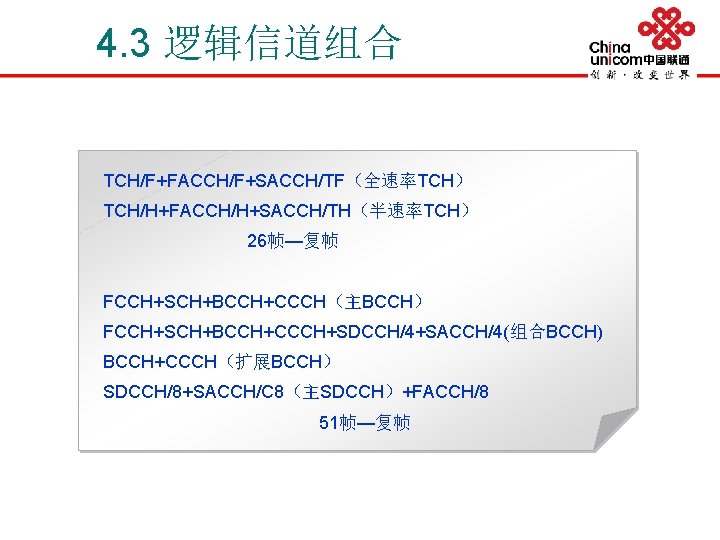 4.3 逻辑信道组合

China unicom中国联通
创新·改变世界

TCH/F+FACCH/F+SACCH/TF（全速率TCH）
TCH/H+FACCH/H+SACCH/TH（半速率TCH）
26帧—复帧

FCCH+SCH+BCCH+CCCH（主BCCH）
FCCH+SCH+BCCH+CCCH+SDCCH/4+SACCH/4(组合BCCH)
BCCH+CCCH（扩展BCCH）
SDCCH/8+SACCH/C8（主SDCCH）+FACCH/8
51帧—复帧